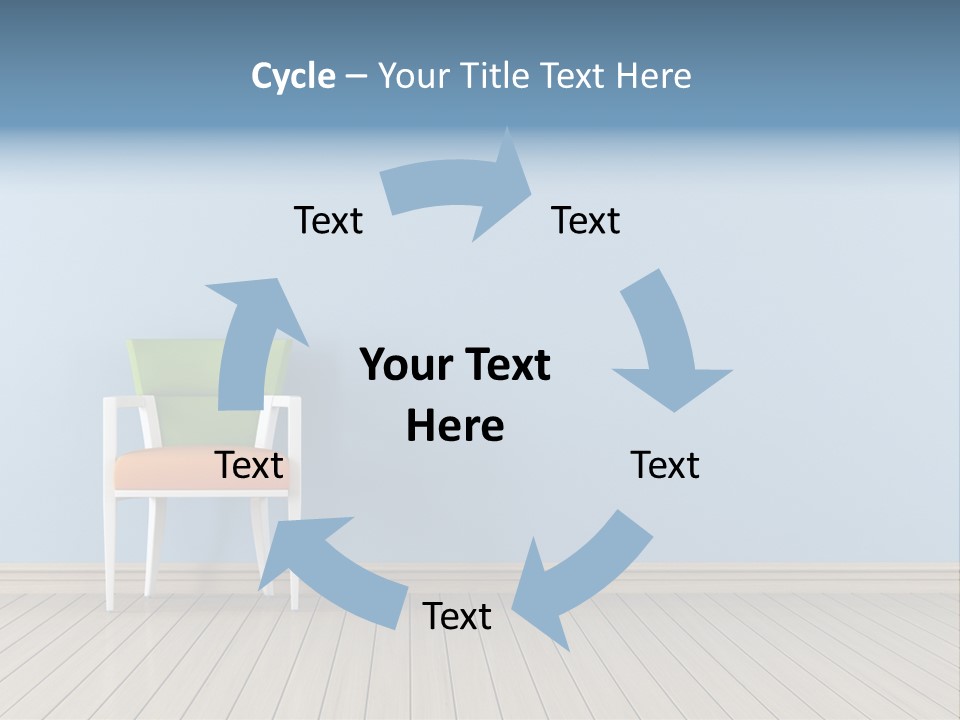 Cycle – Your Title Text Here

Text

Text

Your Text Here

Text

Text

Text